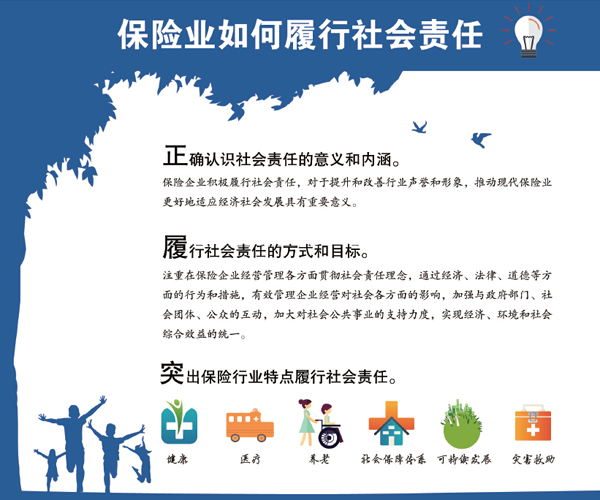 保险业如何履行社会责任

正确认识社会责任的意义和内涵。

保险企业积极履行社会责任，对于提升和改善行业声誉和形象，推动现代保险业更好地适应经济社会发展具有重要意义。

履行社会责任的方式和目标。

注重在保险企业经营管理各方面贯彻社会责任理念，通过经济、法律、道德等方面的行为和措施，有效管理企业经营对社会各方面的影响，加强与政府部门、社会团体、公众的互动，加大对社会公共事业的支持力度，实现经济、环境和社会综合效益的统一。

突出保险行业特点履行社会责任。

健康

医疗

养老

社会保障体系

可持续发展

灾害救助